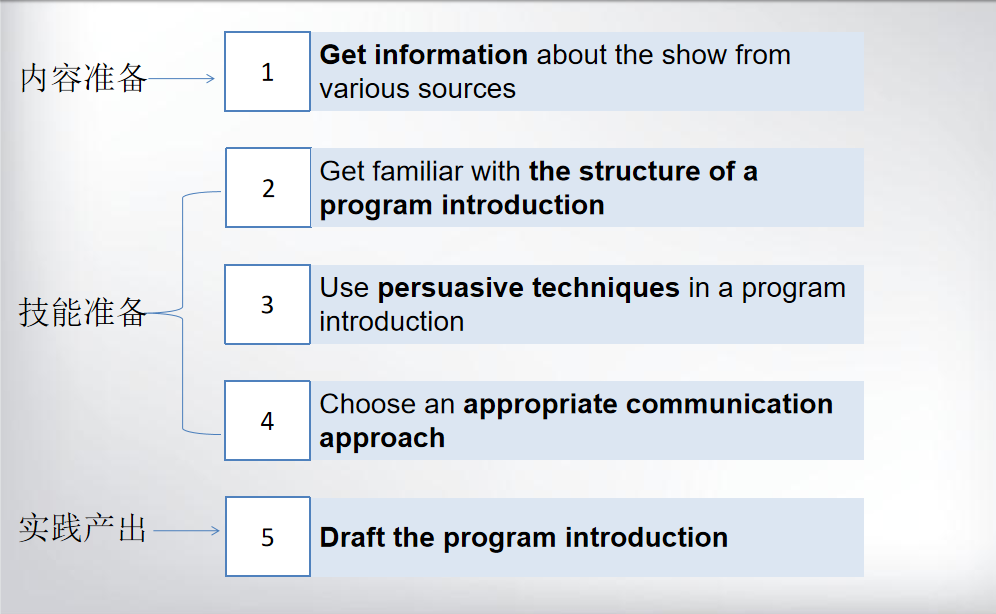 内容准备

1

Get information about the show from various sources

技能准备

2

Get familiar with the structure of a program introduction

3

Use persuasive techniques in a program introduction

4

Choose an appropriate communication approach

实践产出

5

Draft the program introduction